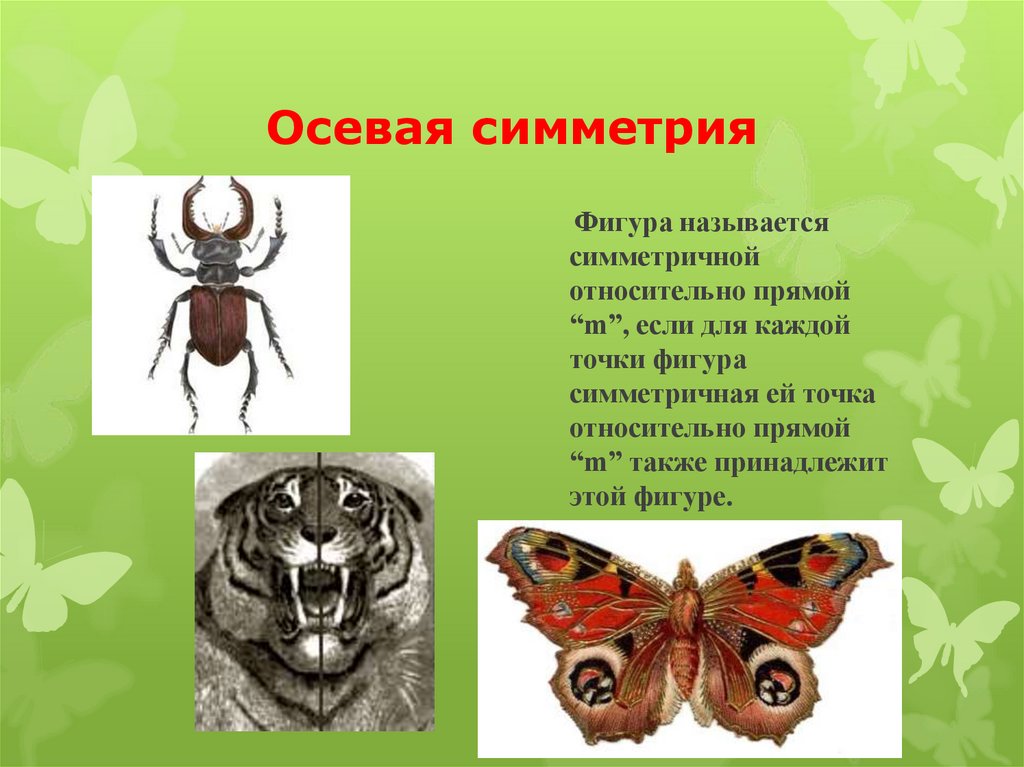 Осевая симметрия

Фигура называется симметричной относительно прямой “m”, если для каждой точки фигура симметричная ей точка относительно прямой “m” также принадлежит этой фигуре.